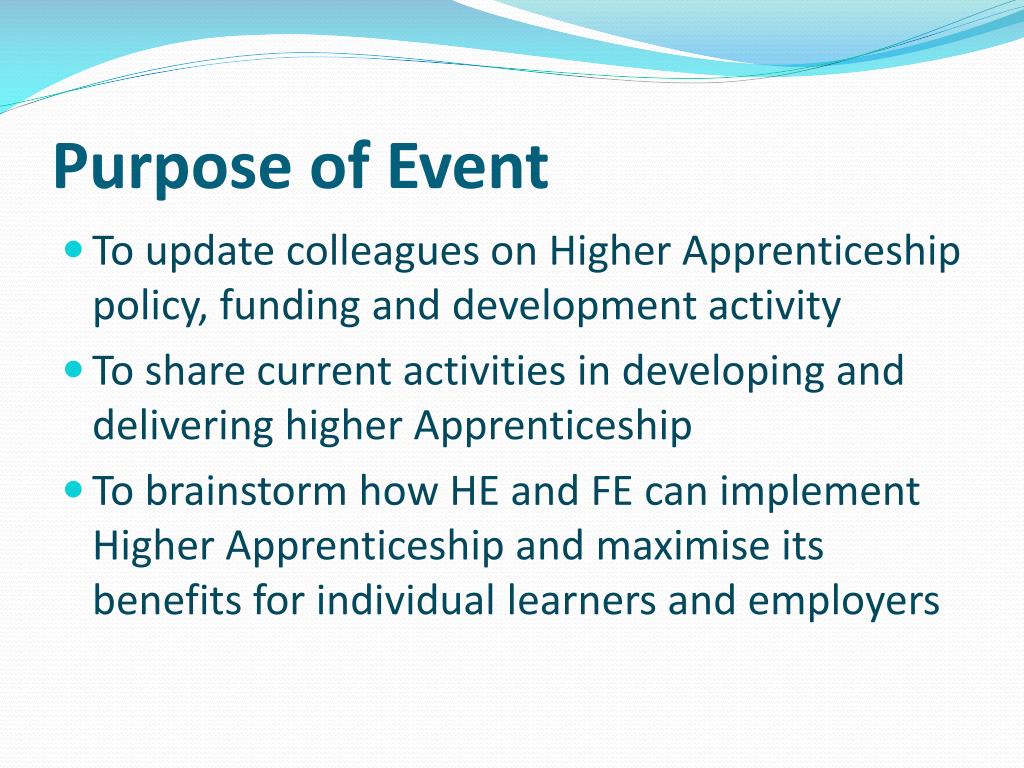 Purpose of Event

- To update colleagues on Higher Apprenticeship policy, funding and development activity
- To share current activities in developing and delivering higher Apprenticeship
- To brainstorm how HE and FE can implement Higher Apprenticeship and maximise its benefits for individual learners and employers